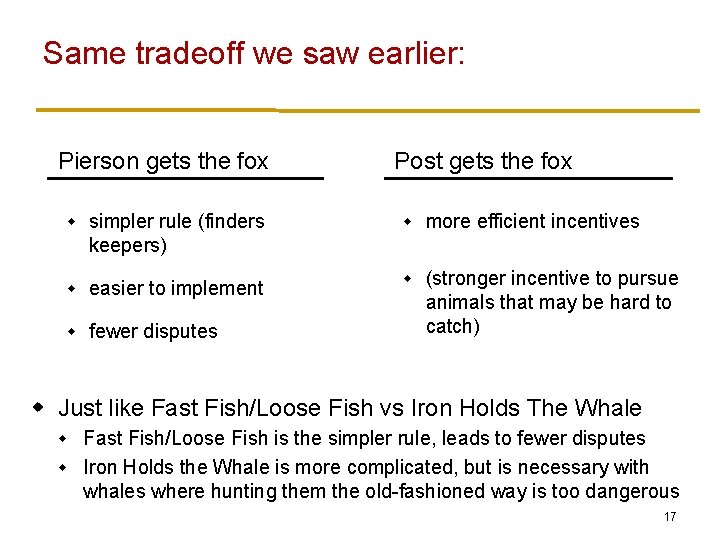 Same tradeoff we saw earlier:

Pierson gets the fox

• simpler rule (finders keepers)
• easier to implement
• fewer disputes

Post gets the fox

• more efficient incentives
• (stronger incentive to pursue animals that may be hard to catch)

• Just like Fast Fish/Loose Fish vs Iron Holds The Whale
• Fast Fish/Loose Fish is the simpler rule, leads to fewer disputes
• Iron Holds the Whale is more complicated, but is necessary with whales where hunting them the old-fashioned way is too dangerous

17